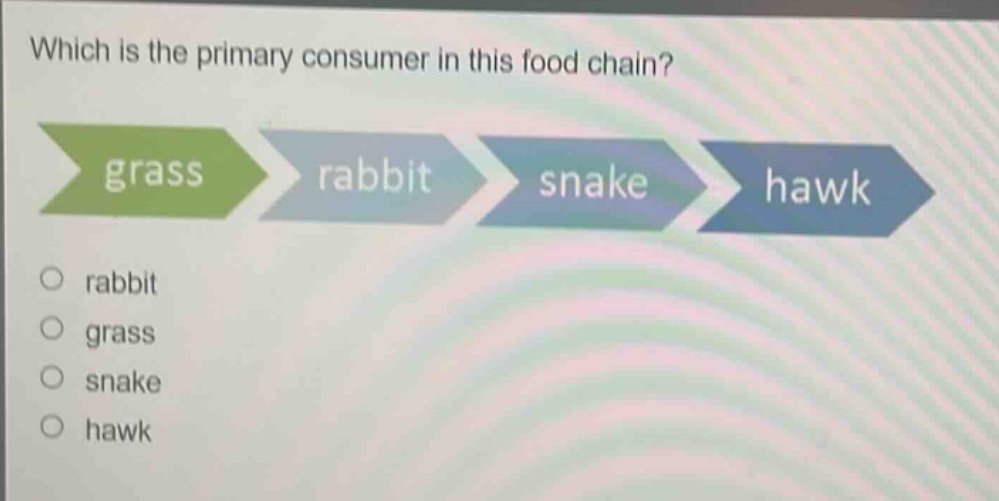 Which is the primary consumer in this food chain?

grass
rabbit
snake
hawk

rabbit
grass
snake
hawk